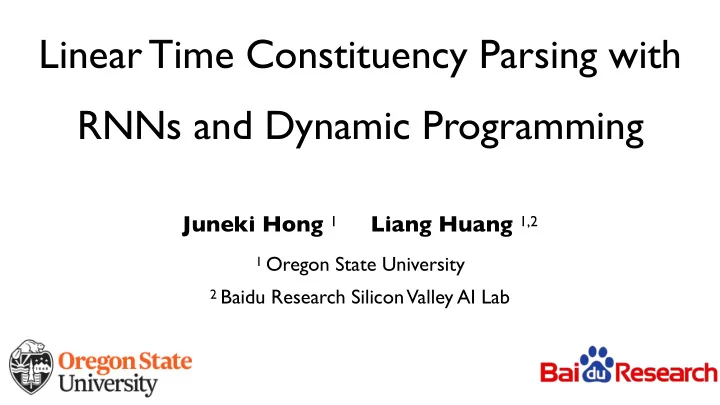 Linear Time Constituency Parsing with RNNs and Dynamic Programming

**Juneki Hong** $^1$ **Liang Huang** $^{1,2}$

$^1$ Oregon State University

$^2$ Baidu Research Silicon Valley AI Lab

Oregon State University

Bai du Research